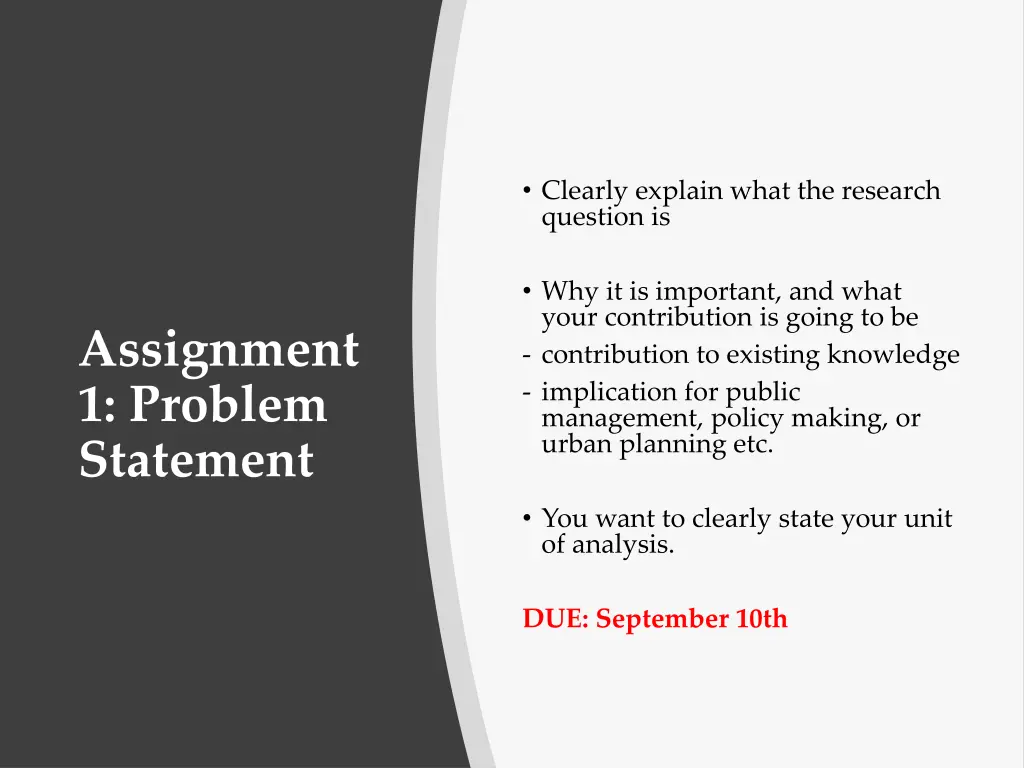 Assignment 1: Problem Statement

• Clearly explain what the research question is

• Why it is important, and what your contribution is going to be
- contribution to existing knowledge
- implication for public management, policy making, or urban planning etc.

• You want to clearly state your unit of analysis.

DUE: September 10th